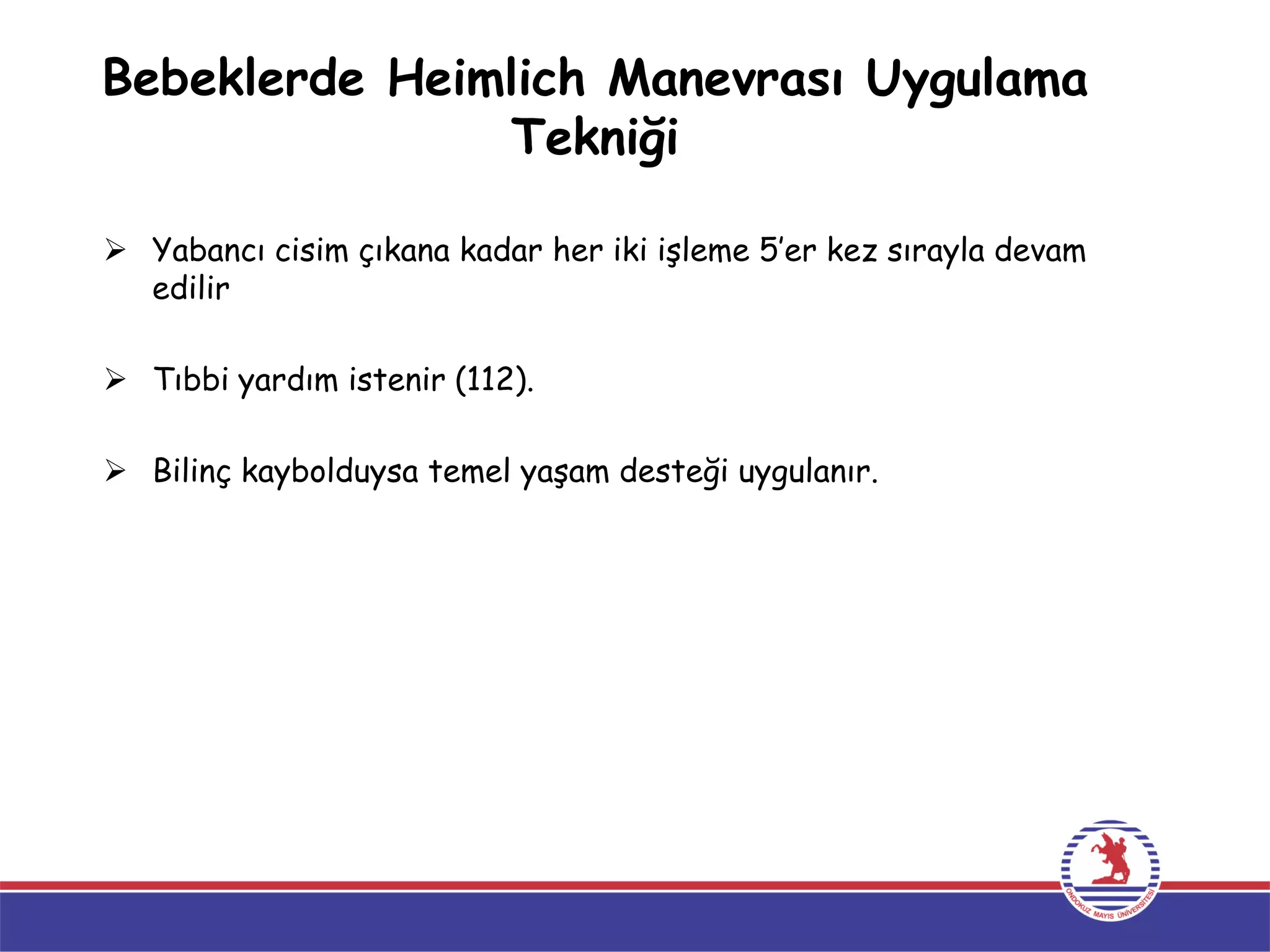 Bebeklerde Heimlich Manevrası Uygulama Tekniği

➢ Yabancı cisim çıkana kadar her iki işleme 5'er kez sırayla devam edilir

➢ Tıbbi yardım istenir (112).

➢ Bilinç kaybolduysa temel yaşam desteği uygulanır.

ONDOKUZ MAYIS ÜNİVERSİTESİ